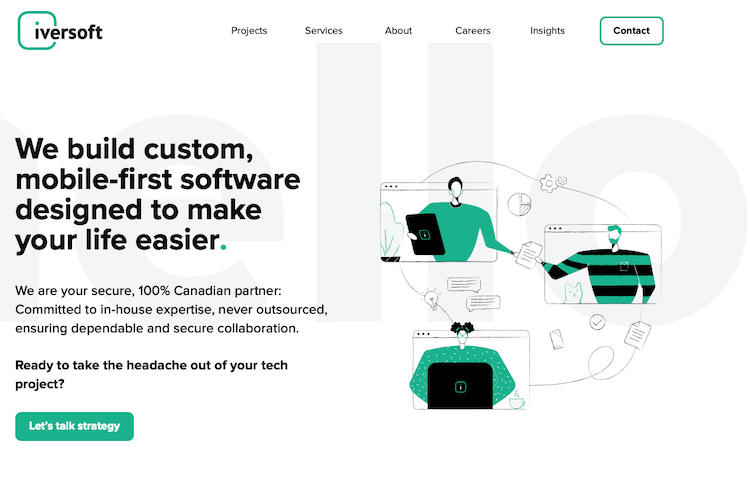 iversoft

Projects Services About Careers Insights Contact

We build custom, mobile-first software designed to make your life easier.

We are your secure, 100% Canadian partner: Committed to in-house expertise, never outsourced, ensuring dependable and secure collaboration.

Ready to take the headache out of your tech project?

Let's talk strategy